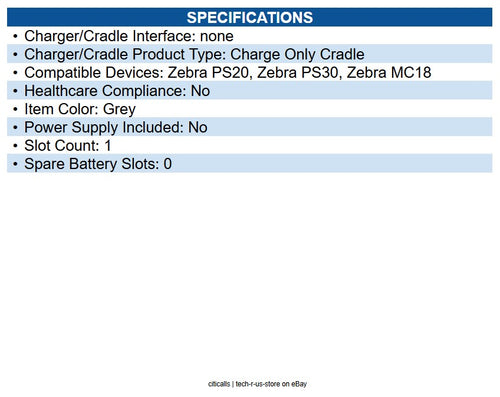 SPECIFICATIONS

• Charger/Cradle Interface: none
• Charger/Cradle Product Type: Charge Only Cradle
• Compatible Devices: Zebra PS20, Zebra PS30, Zebra MC18
• Healthcare Compliance: No
• Item Color: Grey
• Power Supply Included: No
• Slot Count: 1
• Spare Battery Slots: 0

citicalls | tech-r-us-store on eBay